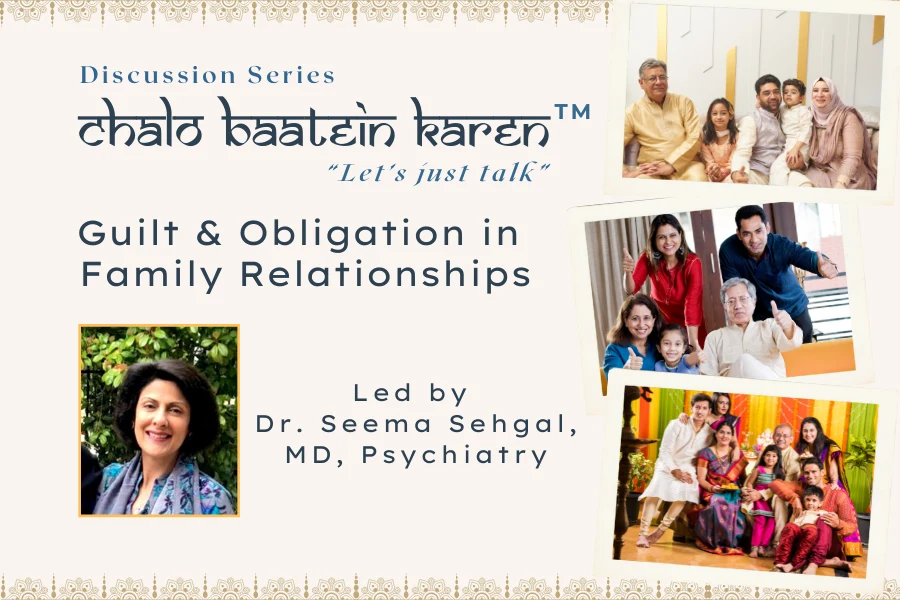 Discussion Series
chalo baatein karen™
"Let's just talk"

Guilt & Obligation in Family Relationships

Led by
Dr. Seema Sehgal, MD, Psychiatry